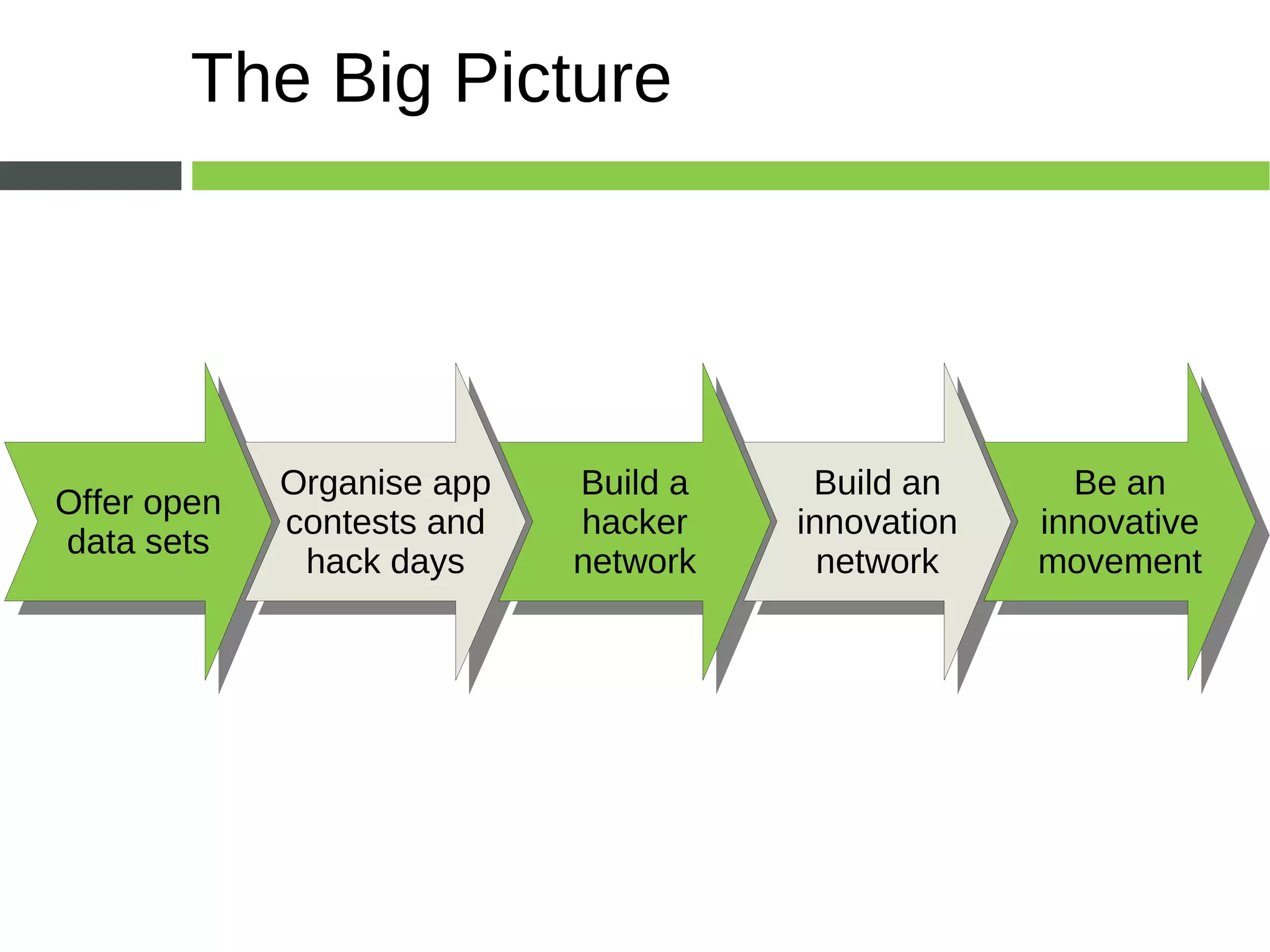 The Big Picture

Offer open data sets

Organise app contests and hack days

Build a hacker network

Build an innovation network

Be an innovative movement